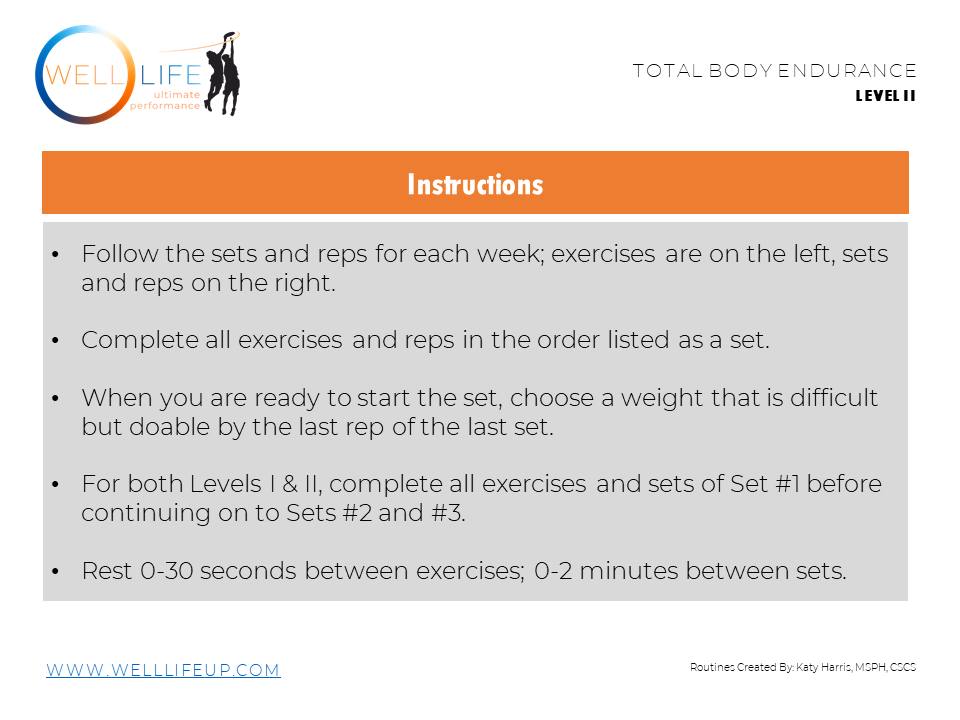 WELL LIFE
ultimate performance

TOTAL BODY ENDURANCE
LEVEL II

Instructions

• Follow the sets and reps for each week; exercises are on the left, sets and reps on the right.

• Complete all exercises and reps in the order listed as a set.

• When you are ready to start the set, choose a weight that is difficult but doable by the last rep of the last set.

• For both Levels I & II, complete all exercises and sets of Set #1 before continuing on to Sets #2 and #3.

• Rest 0-30 seconds between exercises; 0-2 minutes between sets.

WWW.WELLLIFEUP.COM

Routines Created By: Katy Harris, MSPH, CSCS